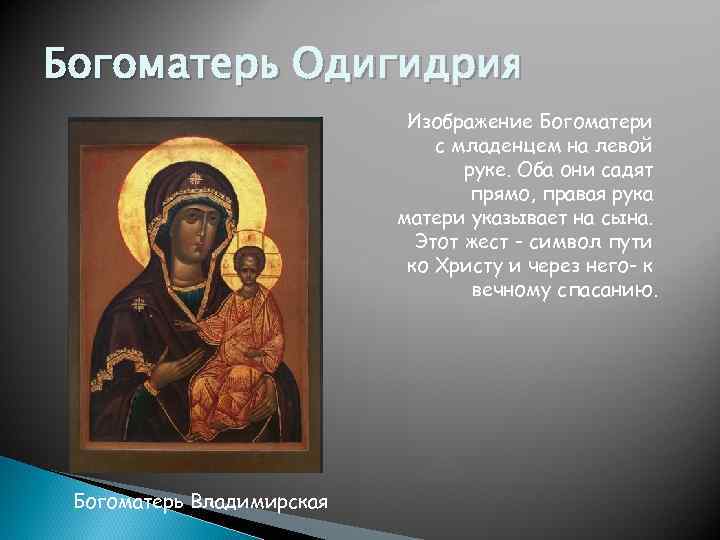 Богоматерь Одигидрия

Изображение Богоматери с младенцем на левой руке. Оба они садят прямо, правая рука матери указывает на сына. Этот жест – символ пути ко Христу и через него- к вечному спасанию.

Богоматерь Владимирская